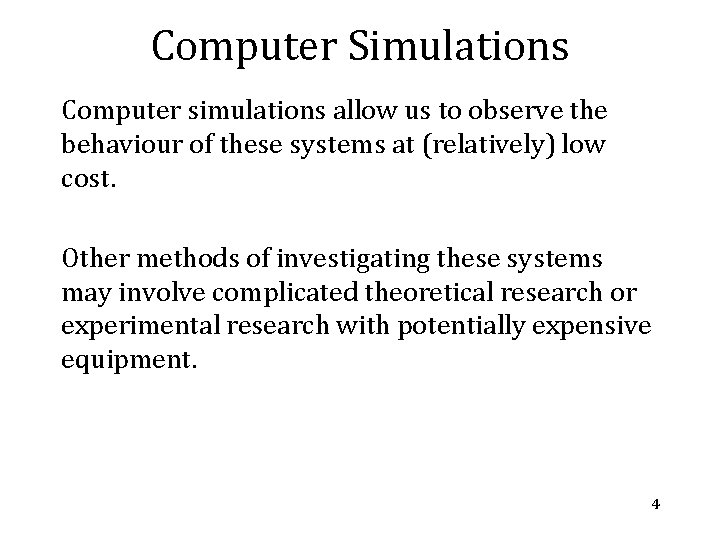 Computer Simulations

Computer simulations allow us to observe the behaviour of these systems at (relatively) low cost.

Other methods of investigating these systems may involve complicated theoretical research or experimental research with potentially expensive equipment.

4